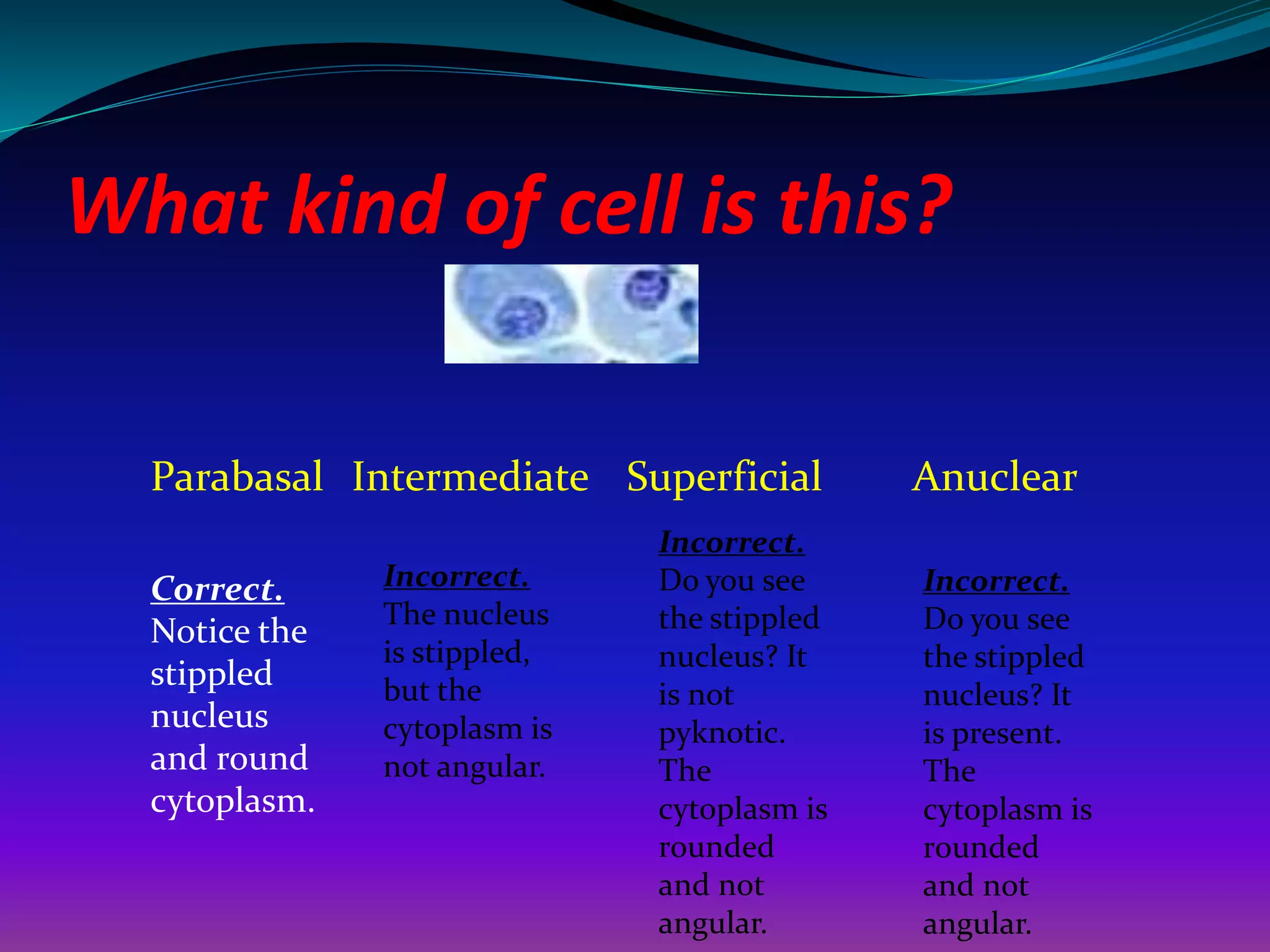 What kind of cell is this?

Parabasal Intermediate Superficial Anuclear

Correct. Notice the stippled nucleus and round cytoplasm.

Incorrect. The nucleus is stippled, but the cytoplasm is not angular.

Incorrect. Do you see the stippled nucleus? It is not pyknotic. The cytoplasm is rounded and not angular.

Incorrect. Do you see the stippled nucleus? It is present. The cytoplasm is rounded and not angular.